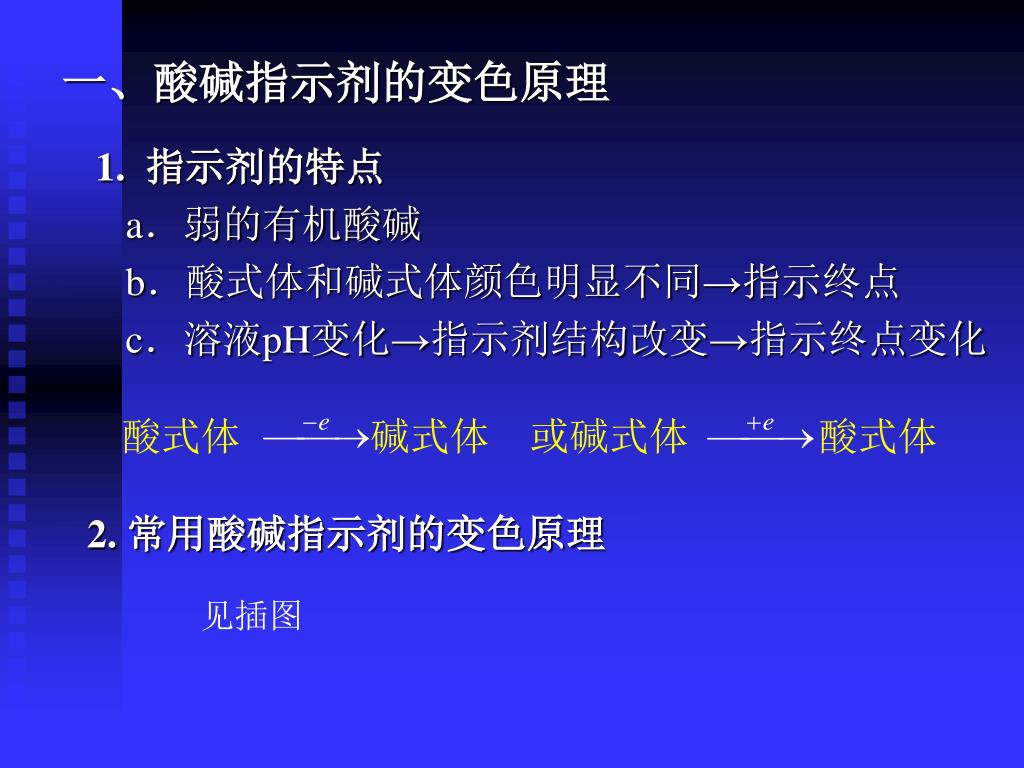 一、酸碱指示剂的变色原理

1. 指示剂的特点

a. 弱的有机酸碱

b. 酸式体和碱式体颜色明显不同→指示终点

c. 溶液pH变化→指示剂结构改变→指示终点变化

酸式体 $\xrightarrow{-e}$ 碱式体　或碱式体 $\xrightarrow{+e}$ 酸式体

2. 常用酸碱指示剂的变色原理

见插图